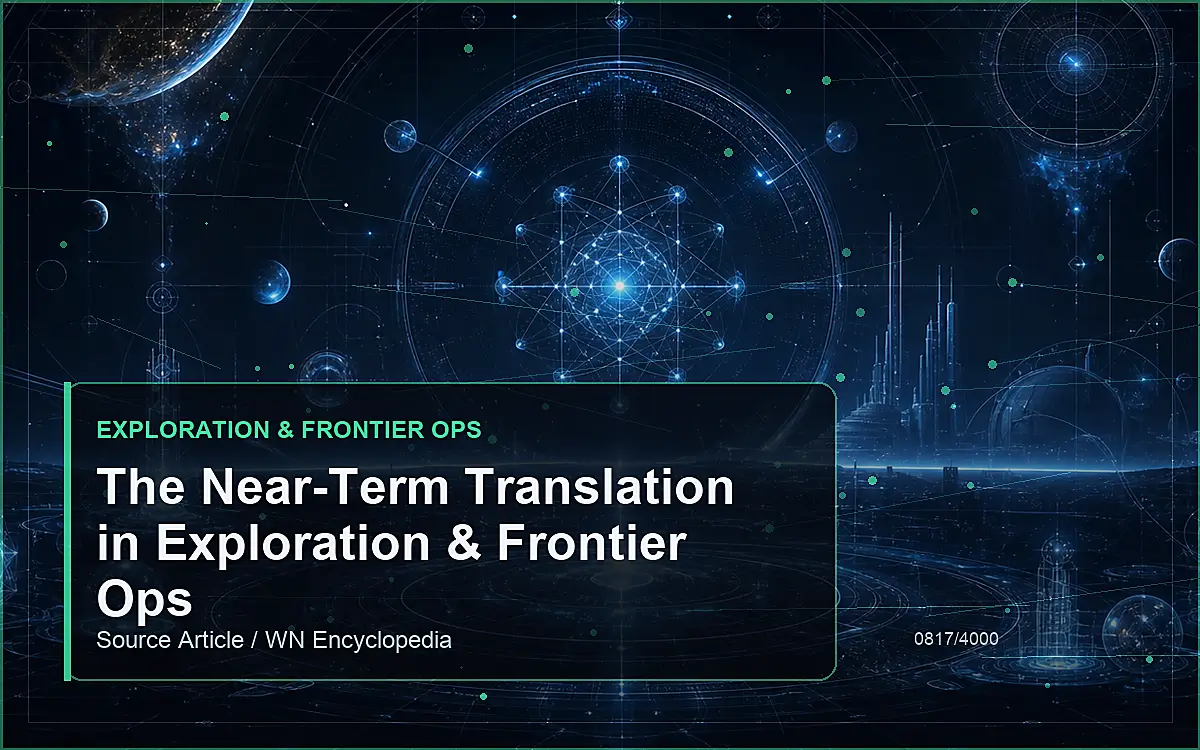 EXPLORATION & FRONTIER OPS

The Near-Term Translation in Exploration & Frontier Ops

Source Article / WN Encyclopedia

0817/4000